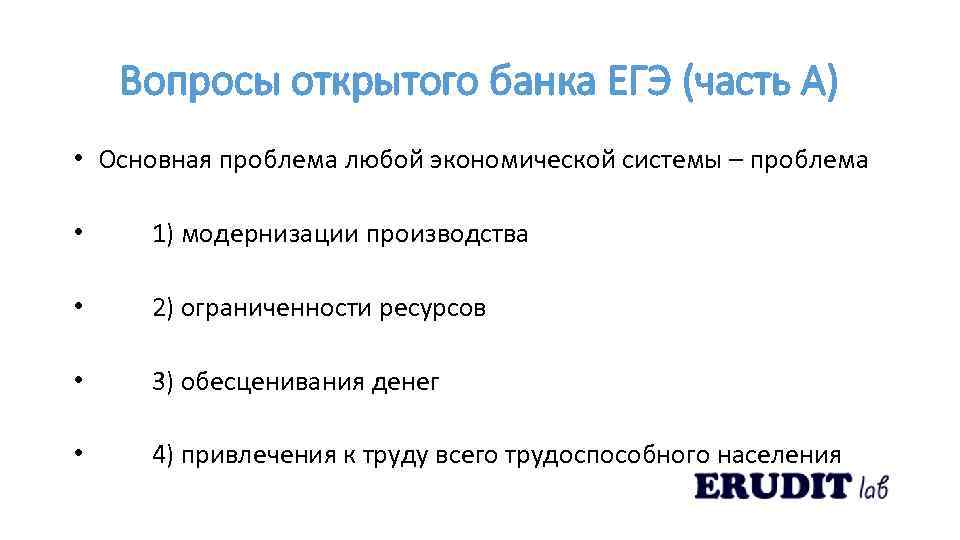 Вопросы открытого банка ЕГЭ (часть А)

• Основная проблема любой экономической системы – проблема

• 1) модернизации производства

• 2) ограниченности ресурсов

• 3) обесценивания денег

• 4) привлечения к труду всего трудоспособного населения

ERUDIT lab